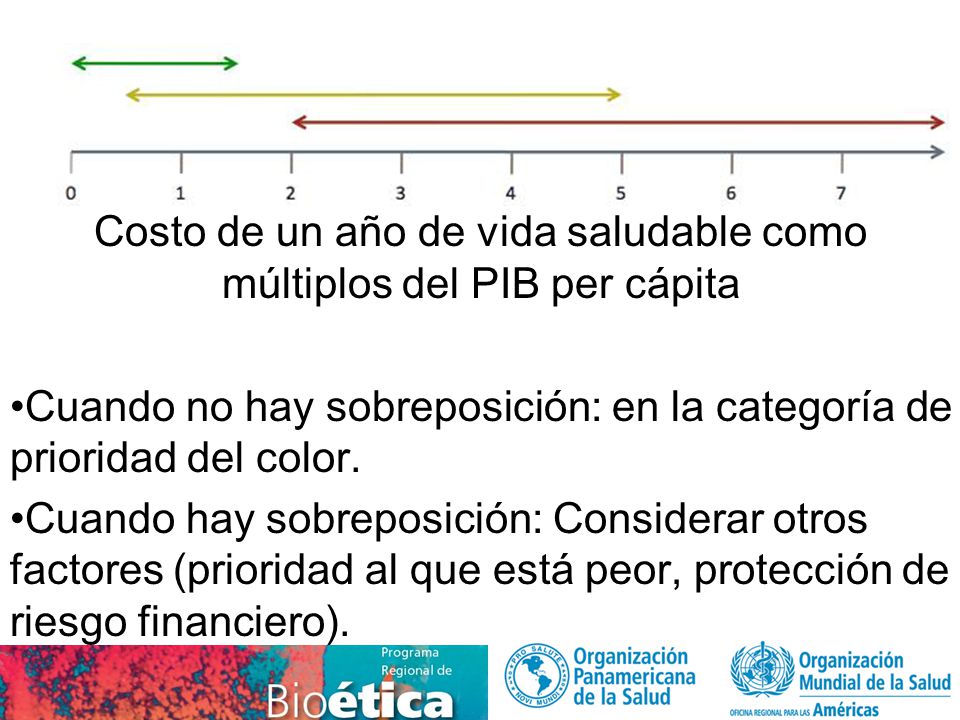 0 1 2 3 4 5 6 7

Costo de un año de vida saludable como múltiplos del PIB per cápita

•Cuando no hay sobreposición: en la categoría de prioridad del color.

•Cuando hay sobreposición: Considerar otros factores (prioridad al que está peor, protección de riesgo financiero).

Programa Regional de Bioética

PRO SALUTE NOVI MUNDI

Organización Panamericana de la Salud

Organización Mundial de la Salud

OFICINA REGIONAL PARA LAS Américas